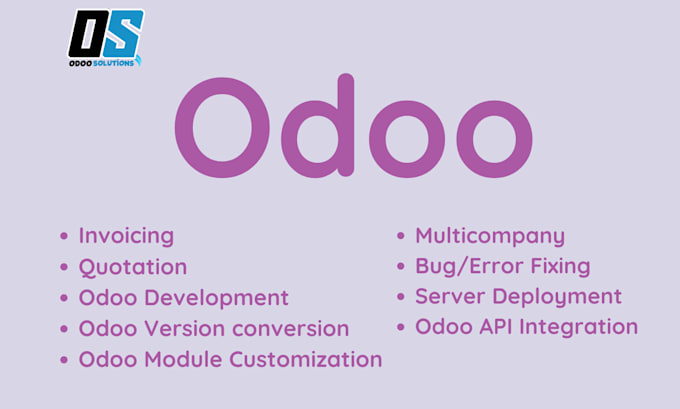 OS
ODOO SOLUTIONS

Odoo

• Invoicing
• Quotation
• Odoo Development
• Odoo Version conversion
• Odoo Module Customization

• Multicompany
• Bug/Error Fixing
• Server Deployment
• Odoo API Integration